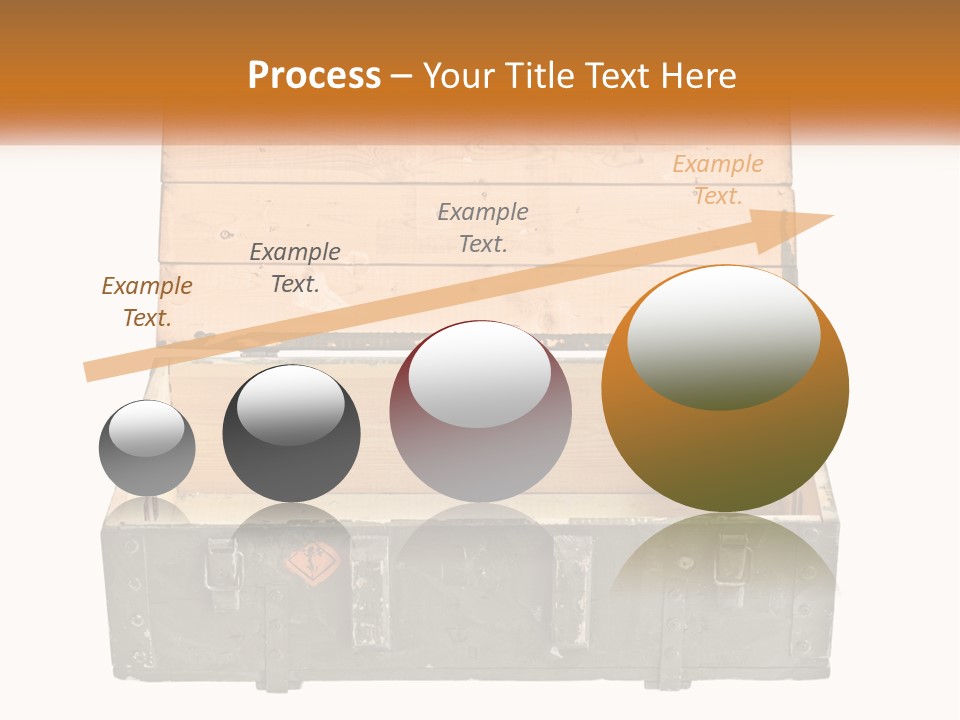 Process – Your Title Text Here

Example Text.

Example Text.

Example Text.

Example Text.